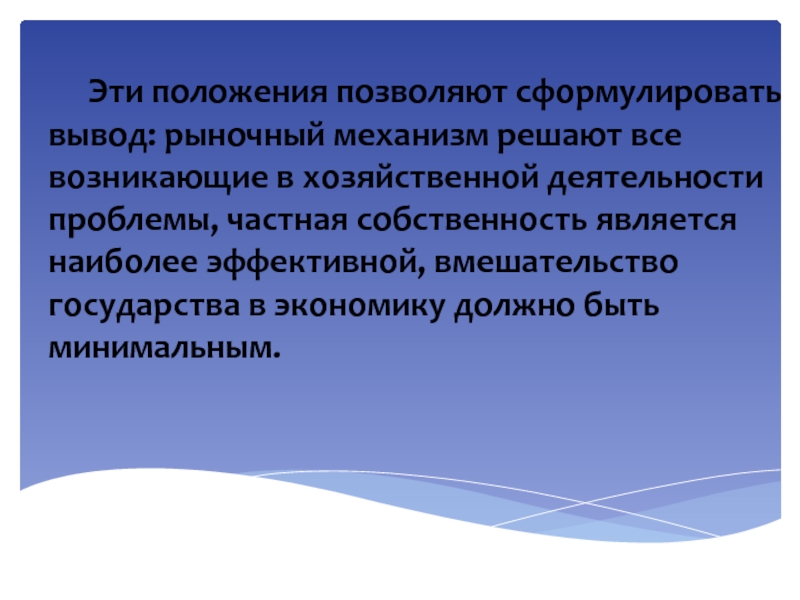 Эти положения позволяют сформулировать вывод: рыночный механизм решают все возникающие в хозяйственной деятельности проблемы, частная собственность является наиболее эффективной, вмешательство государства в экономику должно быть минимальным.